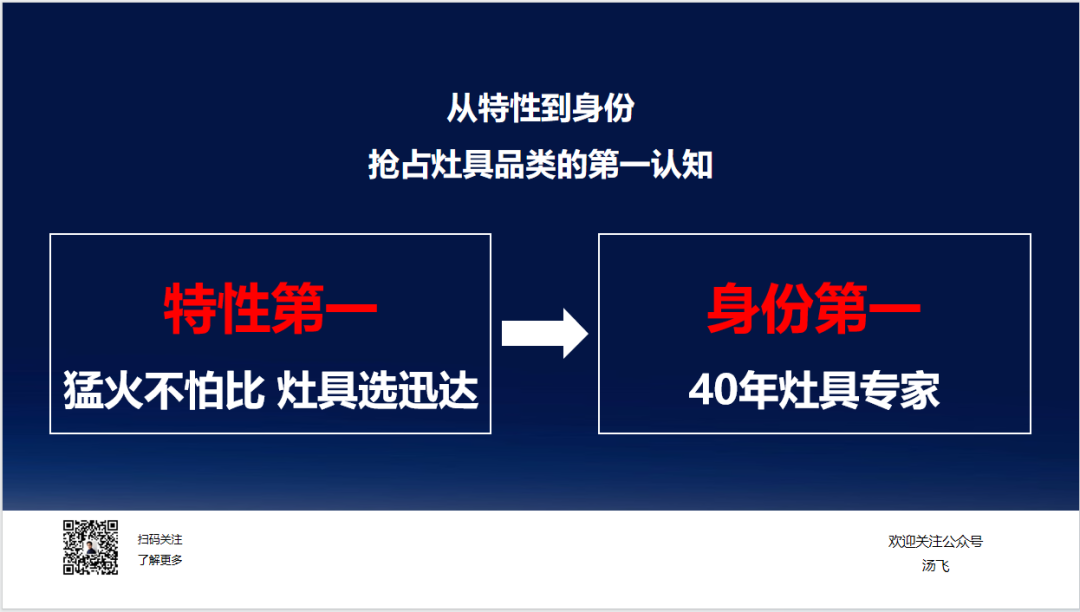 从特性到身份
抢占灶具品类的第一认知

特性第一
猛火不怕比 灶具选迅达

身份第一
40年灶具专家

扫码关注
了解更多

欢迎关注公众号
汤飞